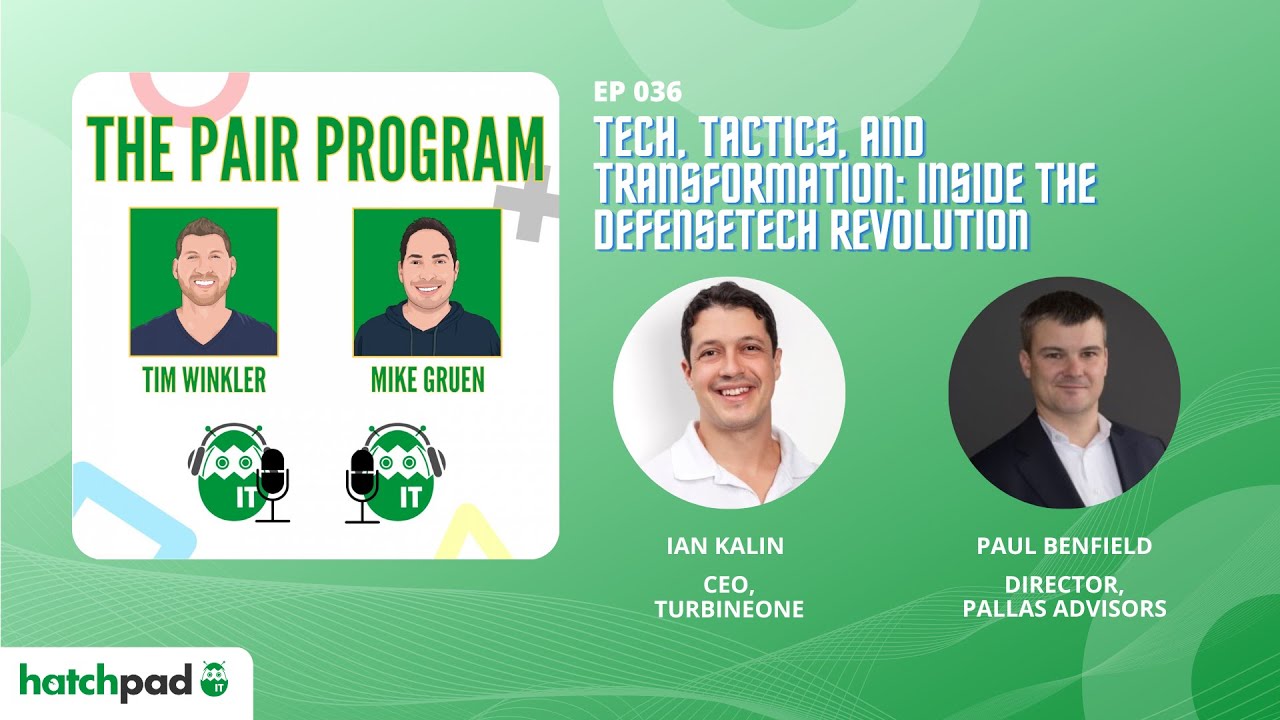 THE PAIR PROGRAM

TIM WINKLER

MIKE GRUEN

IT

IT

EP 036

TECH, TACTICS, AND TRANSFORMATION: INSIDE THE DEFENSETECH REVOLUTION

IAN KALIN

CEO, TURBINEONE

PAUL BENFIELD

DIRECTOR, PALLAS ADVISORS

hatchpad IT